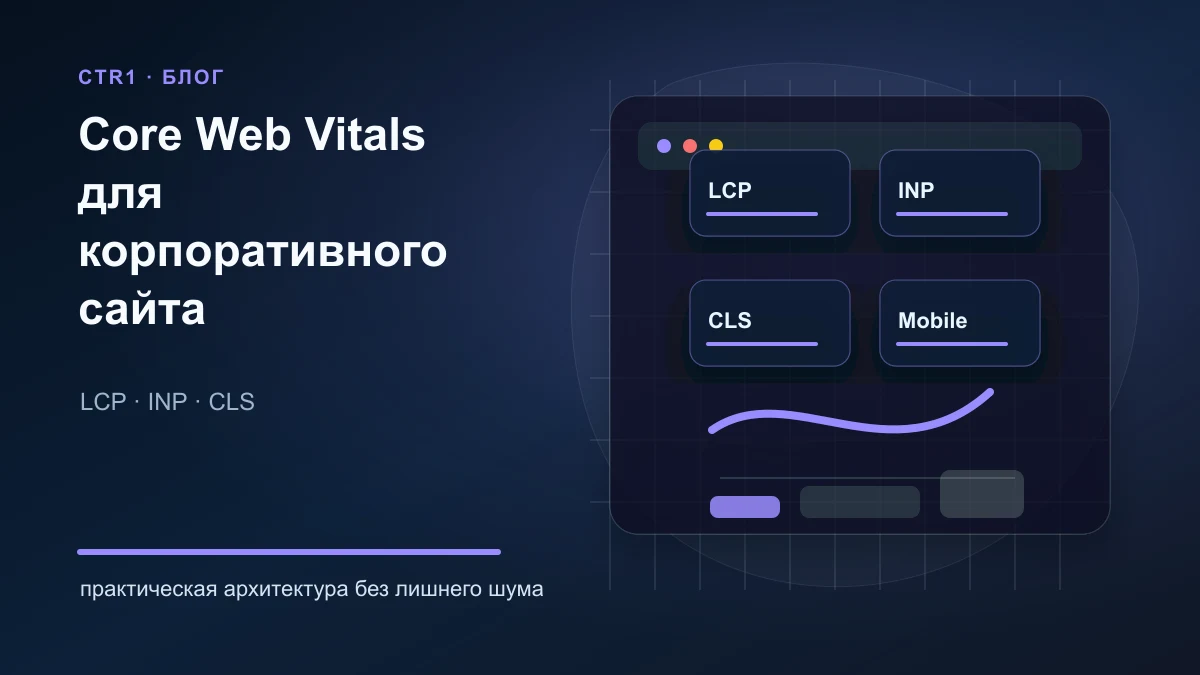 CTR1 · БЛОГ

Core Web Vitals для корпоративного сайта

LCP · INP · CLS

практическая архитектура без лишнего шума

LCP

INP

CLS

Mobile